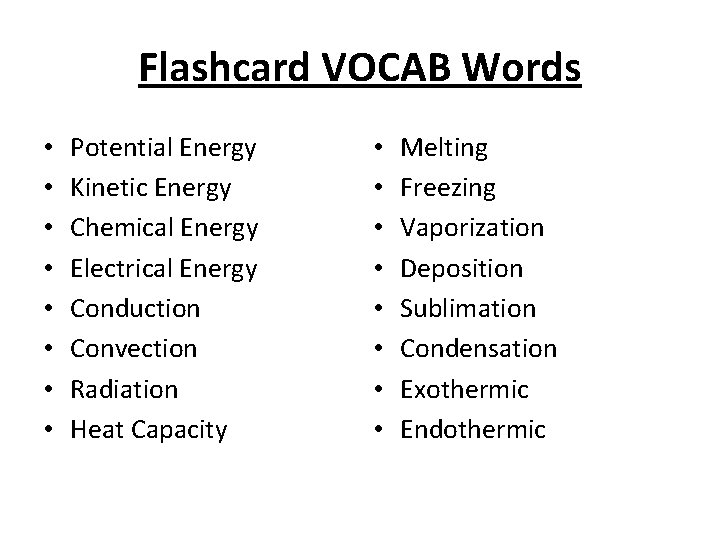 Flashcard VOCAB Words

• Potential Energy
• Kinetic Energy
• Chemical Energy
• Electrical Energy
• Conduction
• Convection
• Radiation
• Heat Capacity

• Melting
• Freezing
• Vaporization
• Deposition
• Sublimation
• Condensation
• Exothermic
• Endothermic